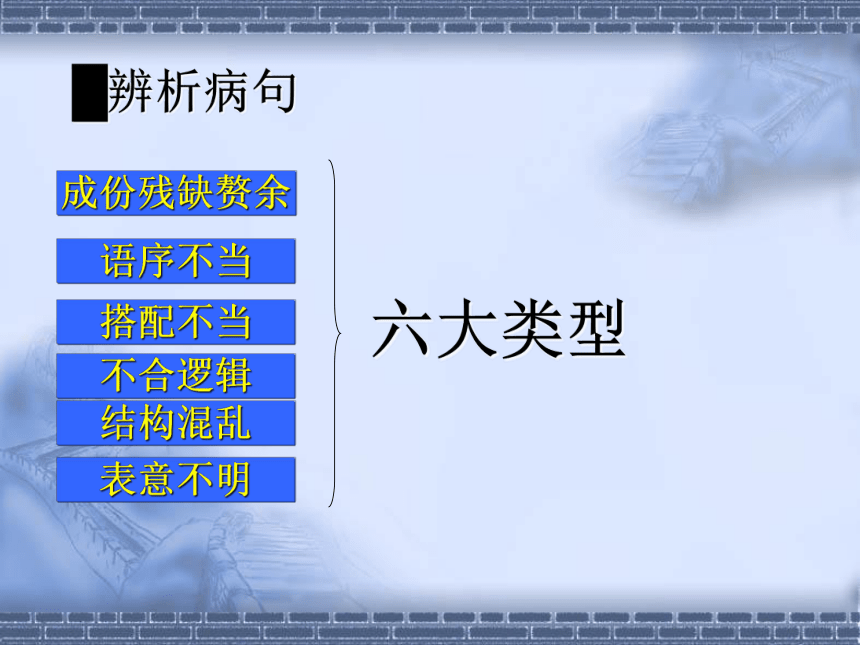 辨析病句

成份残缺赘余

语序不当

搭配不当

不合逻辑

结构混乱

表意不明

六大类型